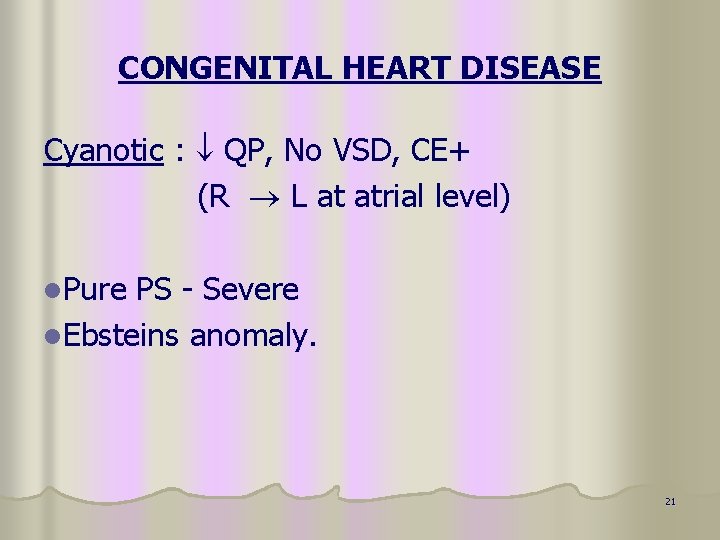 CONGENITAL HEART DISEASE

Cyanotic : $\downarrow$ QP, No VSD, CE+
(R $\rightarrow$ L at atrial level)

- Pure PS - Severe
- Ebsteins anomaly.

21